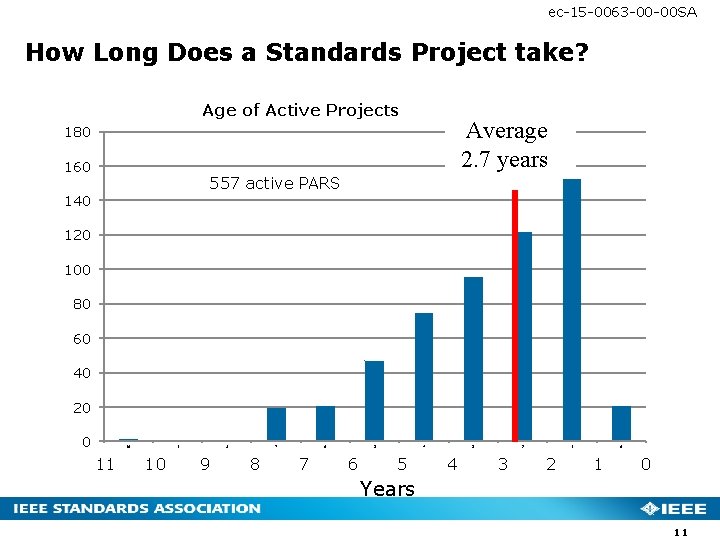 ec-15-0063-00-00SA

How Long Does a Standards Project take?

Age of Active Projects

Average 2.7 years

557 active PARS

180
160
140
120
100
80
60
40
20
0

11 10 9 8 7 6 5 4 3 2 1 0

Years

IEEE STANDARDS ASSOCIATION

IEEE

11